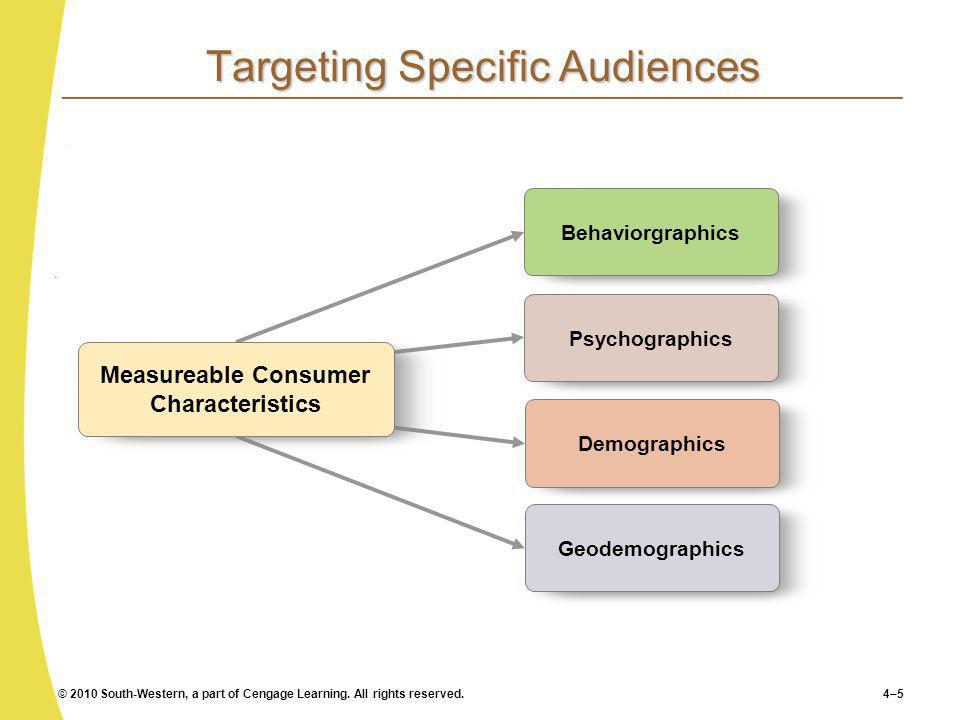 Targeting Specific Audiences

Measureable Consumer Characteristics

Behaviorgraphics

Psychographics

Demographics

Geodemographics

© 2010 South-Western, a part of Cengage Learning. All rights reserved.

4–5